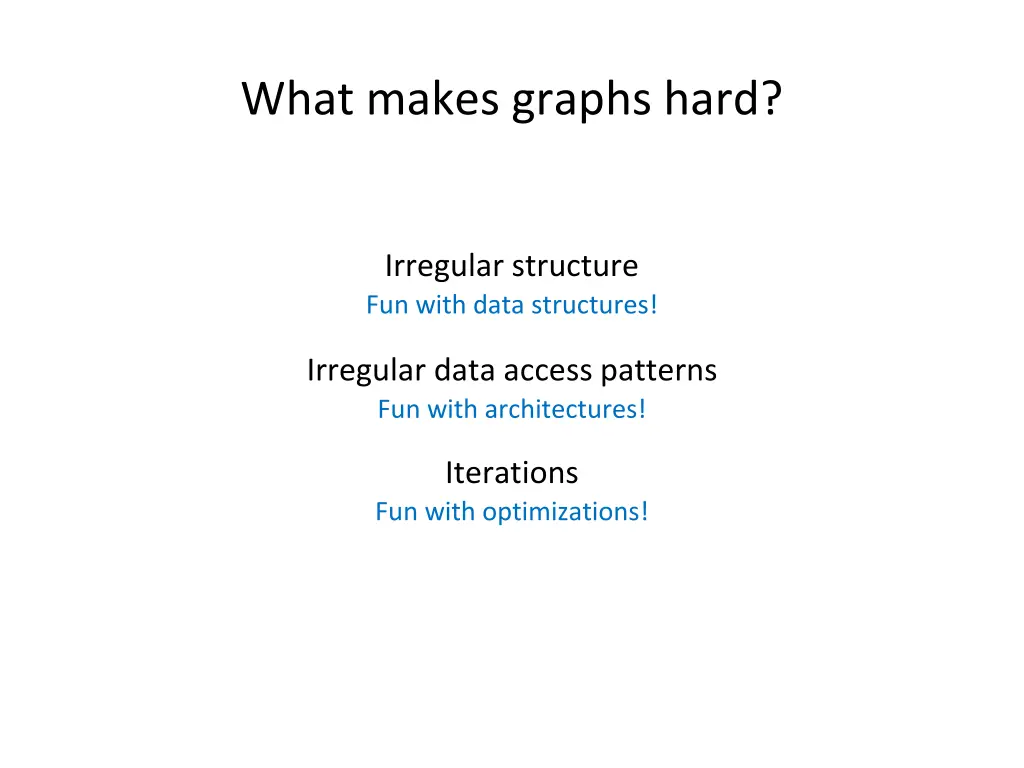 What makes graphs hard?

Irregular structure
Fun with data structures!

Irregular data access patterns
Fun with architectures!

Iterations
Fun with optimizations!